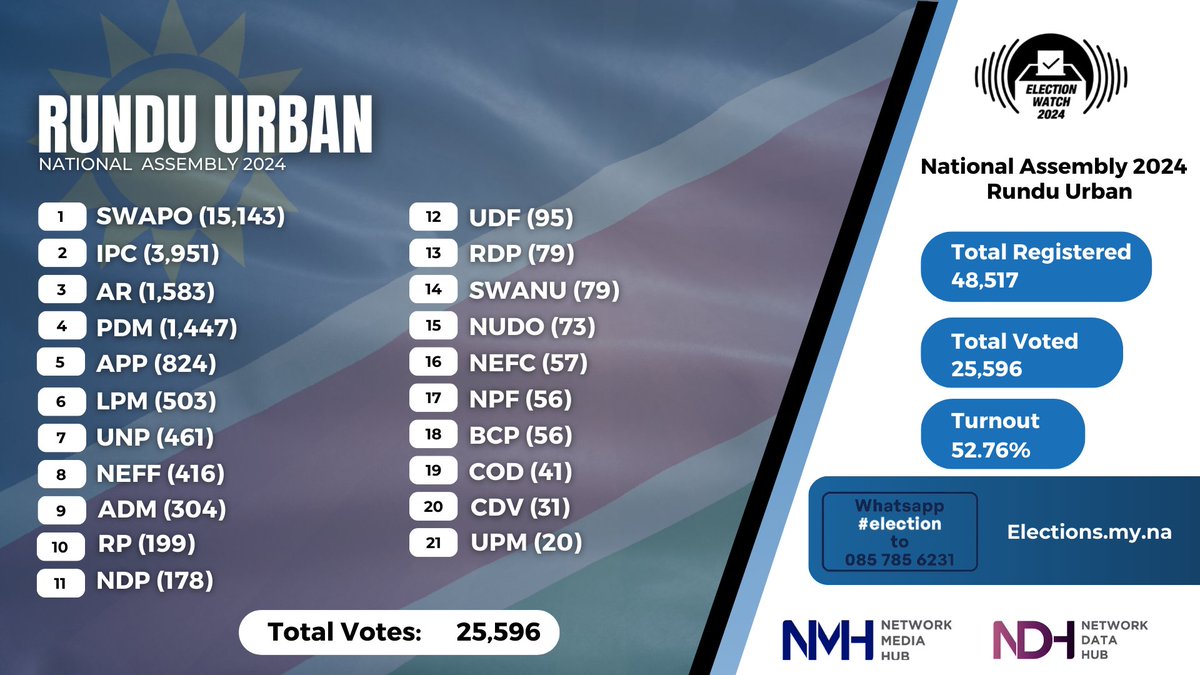 RUNDU URBAN
NATIONAL ASSEMBLY 2024

1 SWAPO (15,143)
2 IPC (3,951)
3 AR (1,583)
4 PDM (1,447)
5 APP (824)
6 LPM (503)
7 UNP (461)
8 NEFF (416)
9 ADM (304)
10 RP (199)
11 NDP (178)

12 UDF (95)
13 RDP (79)
14 SWANU (79)
15 NUDO (73)
16 NEFC (57)
17 NPF (56)
18 BCP (56)
19 COD (41)
20 CDV (31)
21 UPM (20)

Total Votes: 25,596

ELECTION WATCH 2024

National Assembly 2024
Rundu Urban

Total Registered
48,517

Total Voted
25,596

Turnout
52.76%

Whatsapp
#election
to
085 785 6231

Elections.my.na

NMH NETWORK MEDIA HUB

NDH NETWORK DATA HUB